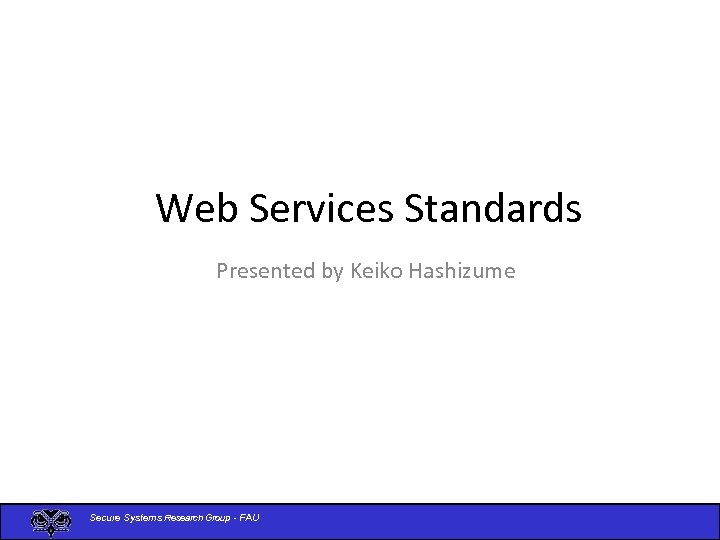 Web Services Standards

Presented by Keiko Hashizume

Secure Systems Research Group - FAU